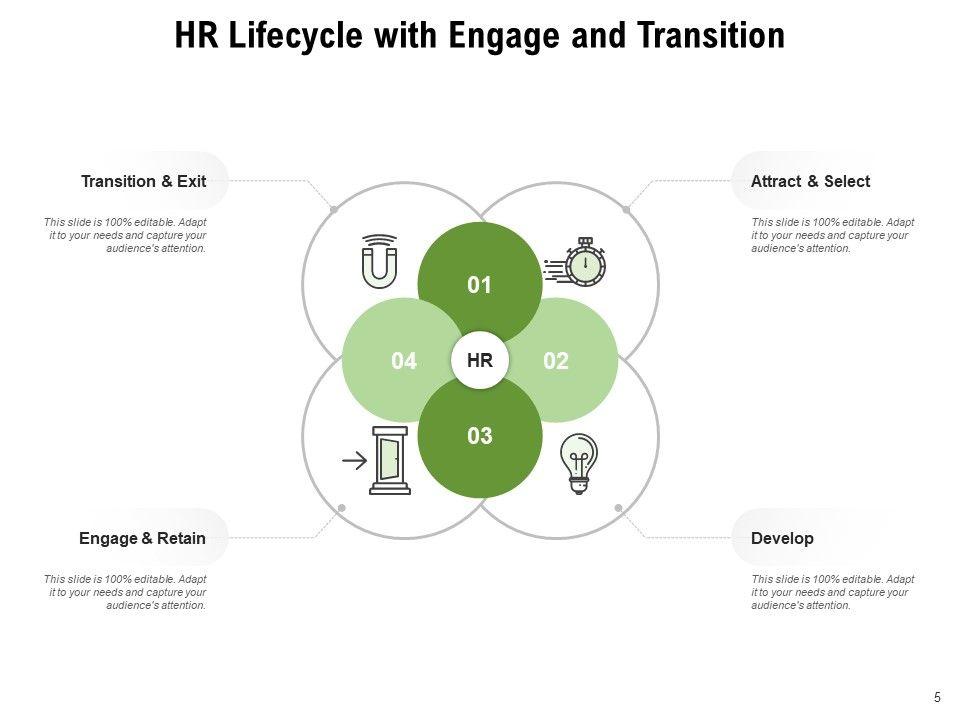 HR Lifecycle with Engage and Transition

Transition & Exit

This slide is 100% editable. Adapt it to your needs and capture your audience's attention.

Attract & Select

This slide is 100% editable. Adapt it to your needs and capture your audience's attention.

01

04

HR

02

03

Engage & Retain

This slide is 100% editable. Adapt it to your needs and capture your audience's attention.

Develop

This slide is 100% editable. Adapt it to your needs and capture your audience's attention.

5